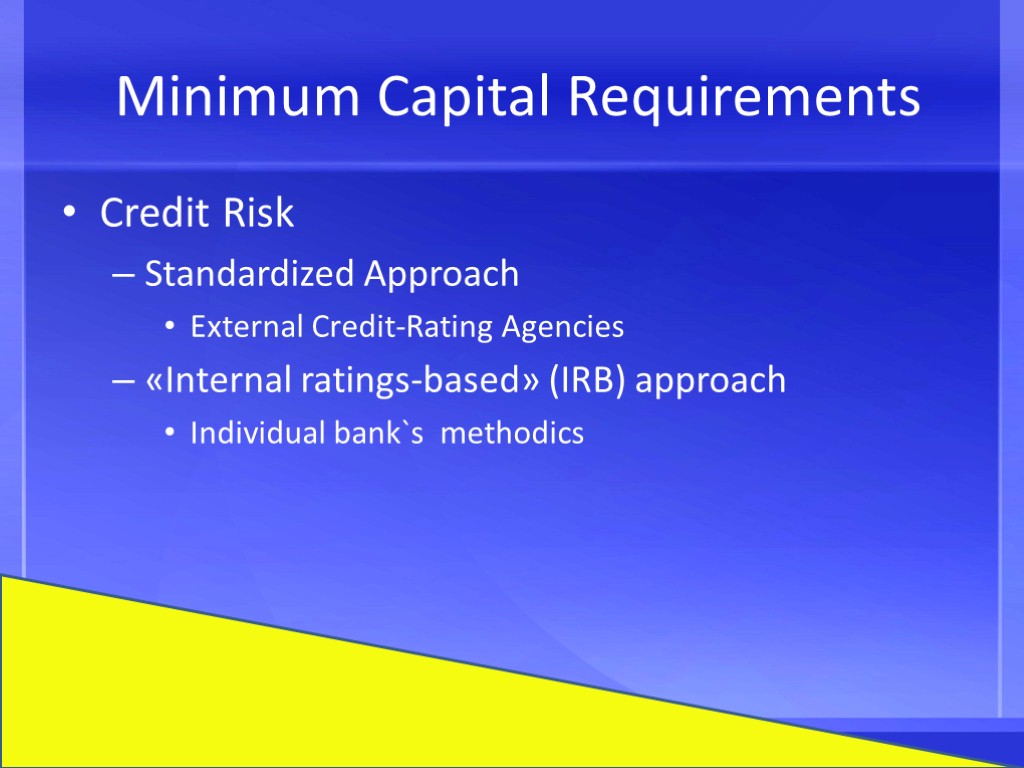 Minimum Capital Requirements

• Credit Risk
– Standardized Approach
• External Credit-Rating Agencies
– «Internal ratings-based» (IRB) approach
• Individual bank`s methodics